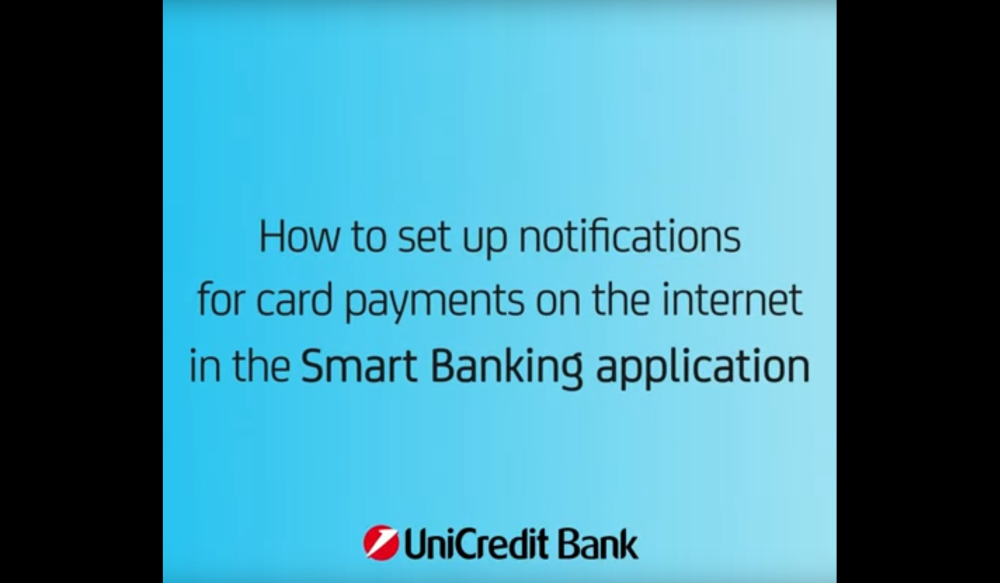 How to set up notifications for card payments on the internet in the Smart Banking application

UniCredit Bank